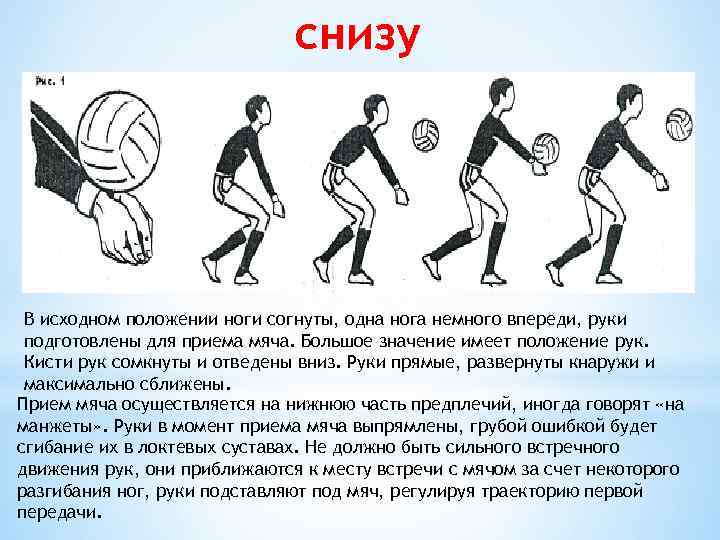 снизу

Рис. 1

В исходном положении ноги согнуты, одна нога немного впереди, руки подготовлены для приема мяча. Большое значение имеет положение рук. Кисти рук сомкнуты и отведены вниз. Руки прямые, развернуты кнаружи и максимально сближены.

Прием мяча осуществляется на нижнюю часть предплечий, иногда говорят «на манжеты». Руки в момент приема мяча выпрямлены, грубой ошибкой будет сгибание их в локтевых суставах. Не должно быть сильного встречного движения рук, они приближаются к месту встречи с мячом за счет некоторого разгибания ног, руки подставляют под мяч, регулируя траекторию первой передачи.